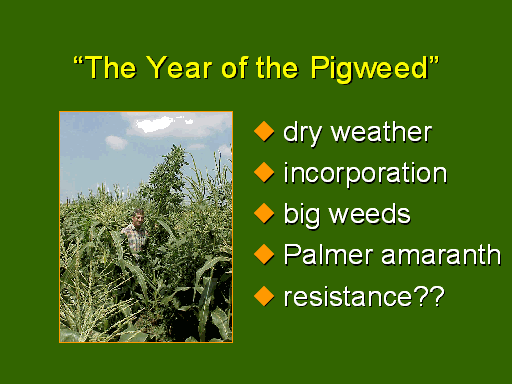 “The Year of the Pigweed”

◆ dry weather
◆ incorporation
◆ big weeds
◆ Palmer amaranth
◆ resistance??